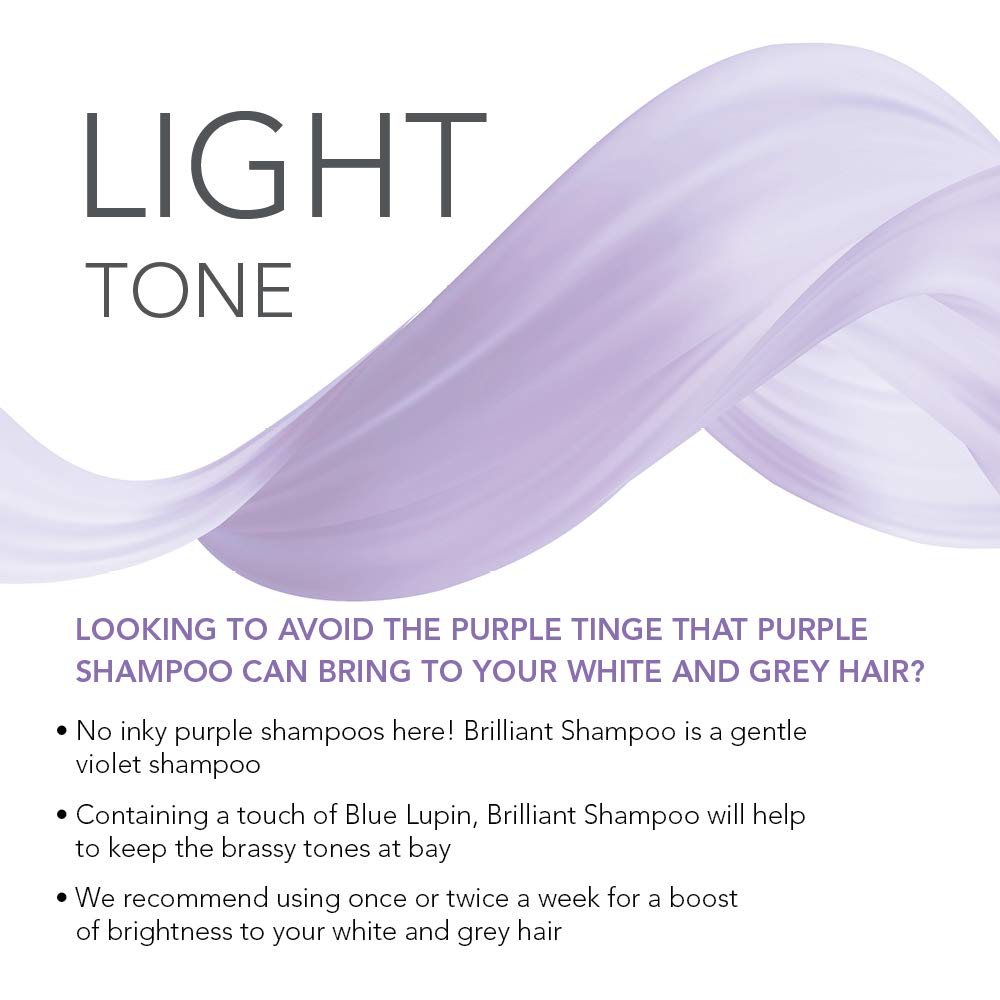 LIGHT
TONE

LOOKING TO AVOID THE PURPLE TINGE THAT PURPLE SHAMPOO CAN BRING TO YOUR WHITE AND GREY HAIR?

• No inky purple shampoos here! Brilliant Shampoo is a gentle violet shampoo

• Containing a touch of Blue Lupin, Brilliant Shampoo will help to keep the brassy tones at bay

• We recommend using once or twice a week for a boost of brightness to your white and grey hair